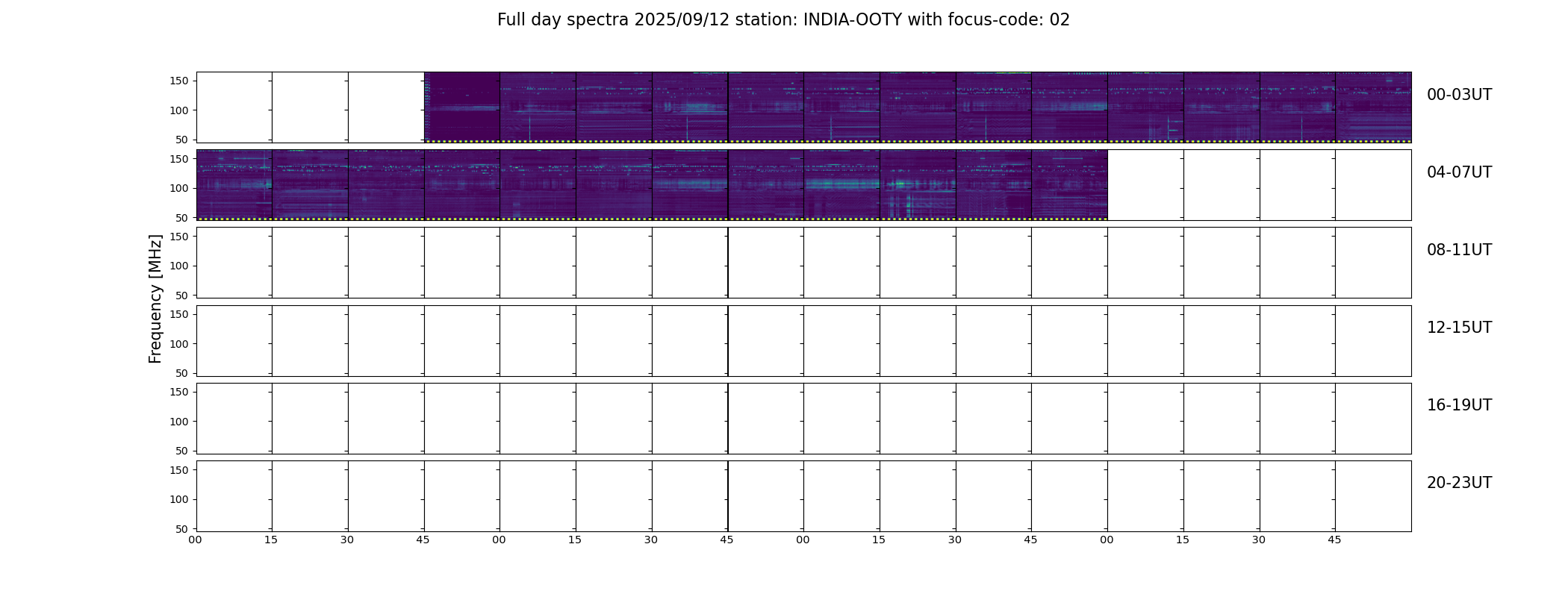 Full day spectra 2025/09/12 station: INDIA-OOTY with focus-code: 02

Frequency [MHz]

150
100
50
00-03UT

150
100
50
04-07UT

150
100
50
08-11UT

150
100
50
12-15UT

150
100
50
16-19UT

150
100
50
20-23UT

00 15 30 45 00 15 30 45 00 15 30 45 00 15 30 45